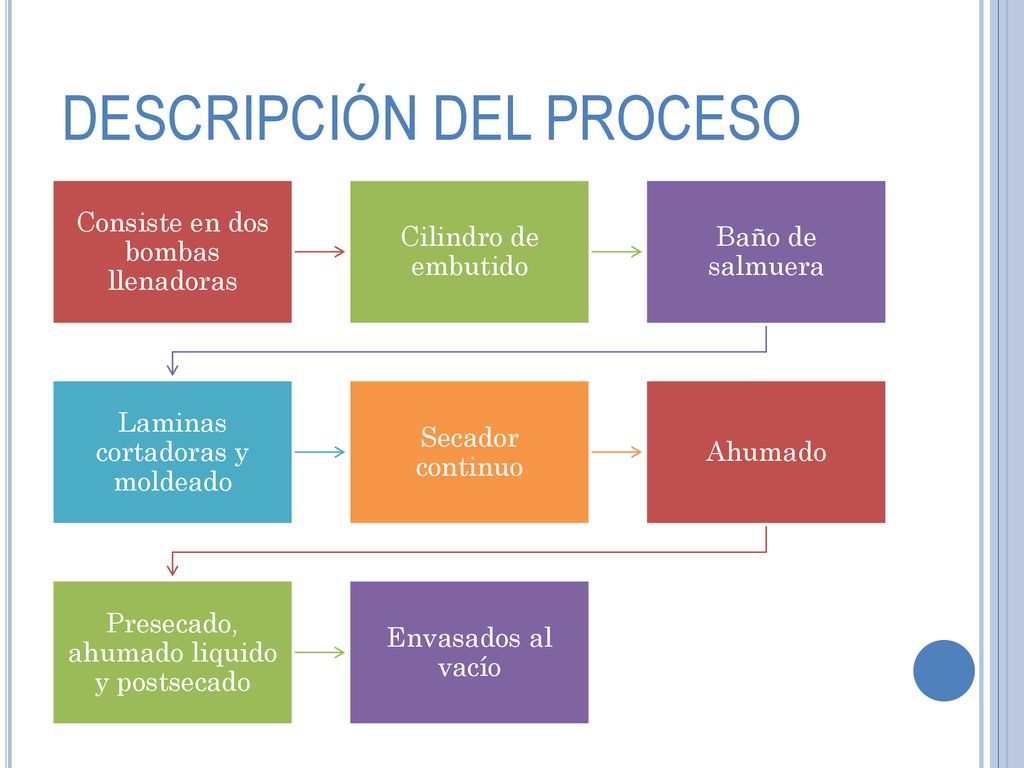 DESCRIPCIÓN DEL PROCESO

Consiste en dos bombas llenadoras

Cilindro de embutido

Baño de salmuera

Laminas cortadoras y moldeado

Secador continuo

Ahumado

Presecado, ahumado liquido y postsecado

Envasados al vacío